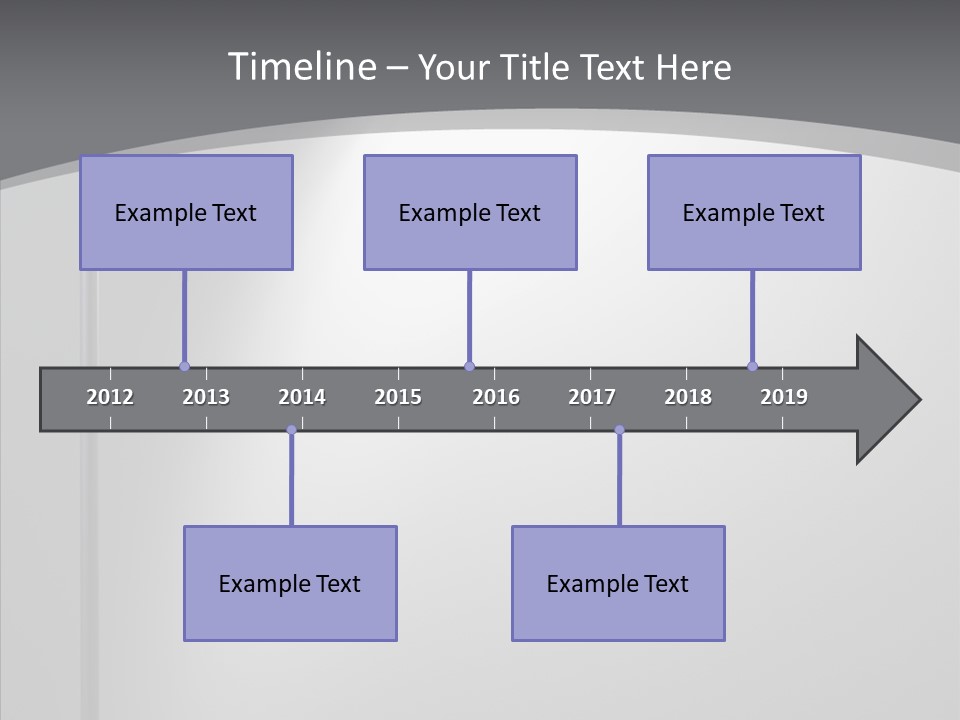 Timeline – Your Title Text Here

Example Text

Example Text

Example Text

2012 2013 2014 2015 2016 2017 2018 2019

Example Text

Example Text